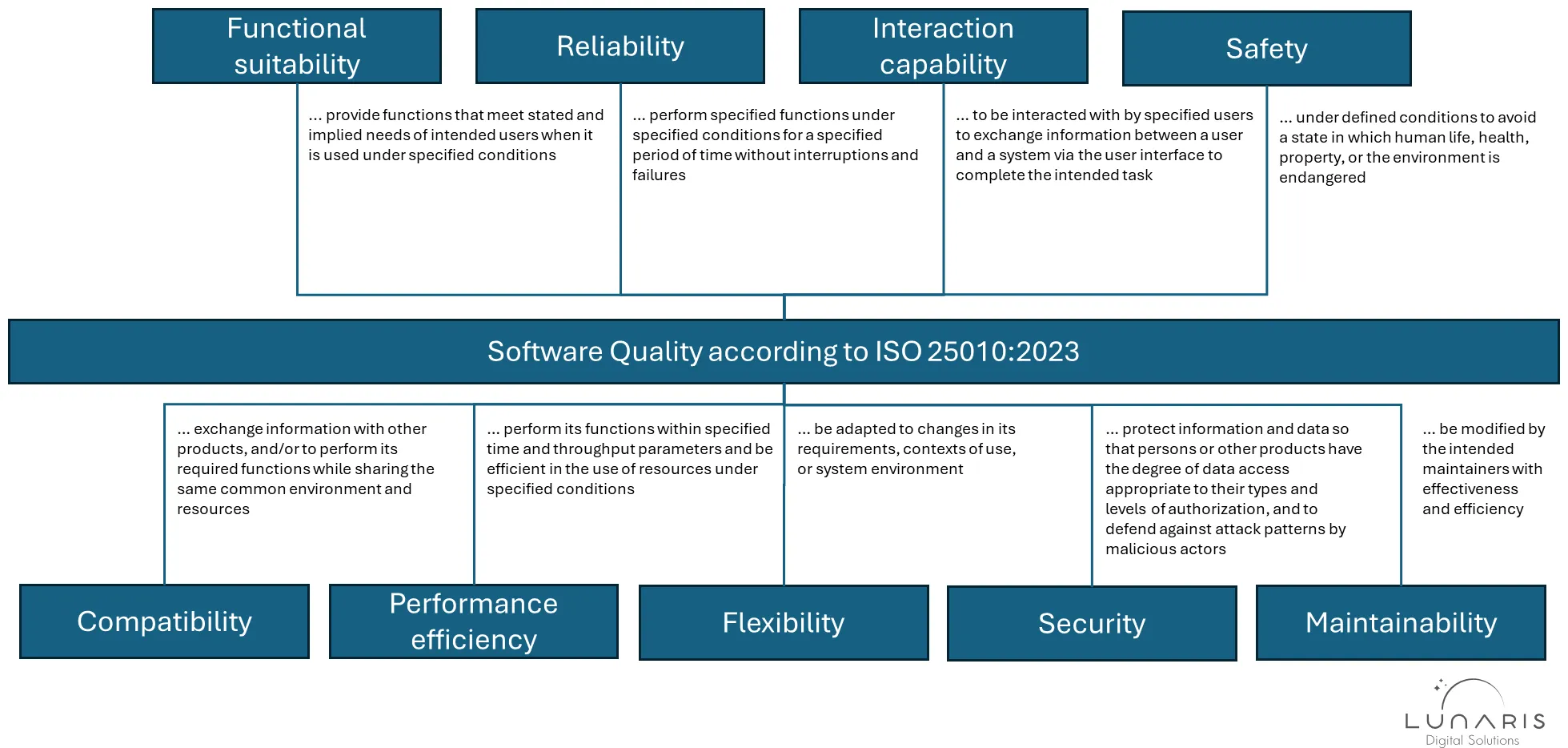 Functional suitability

Reliability

Interaction capability

Safety

... provide functions that meet stated and implied needs of intended users when it is used under specified conditions

... perform specified functions under specified conditions for a specified period of time without interruptions and failures

... to be interacted with by specified users to exchange information between a user and a system via the user interface to complete the intended task

... under defined conditions to avoid a state in which human life, health, property, or the environment is endangered

Software Quality according to ISO 25010:2023

... exchange information with other products, and/or to perform its required functions while sharing the same common environment and resources

... perform its functions within specified time and throughput parameters and be efficient in the use of resources under specified conditions

... be adapted to changes in its requirements, contexts of use, or system environment

... protect information and data so that persons or other products have the degree of data access appropriate to their types and levels of authorization, and to defend against attack patterns by malicious actors

... be modified by the intended maintainers with effectiveness and efficiency

Compatibility

Performance efficiency

Flexibility

Security

Maintainability

LUNARIS
Digital Solutions